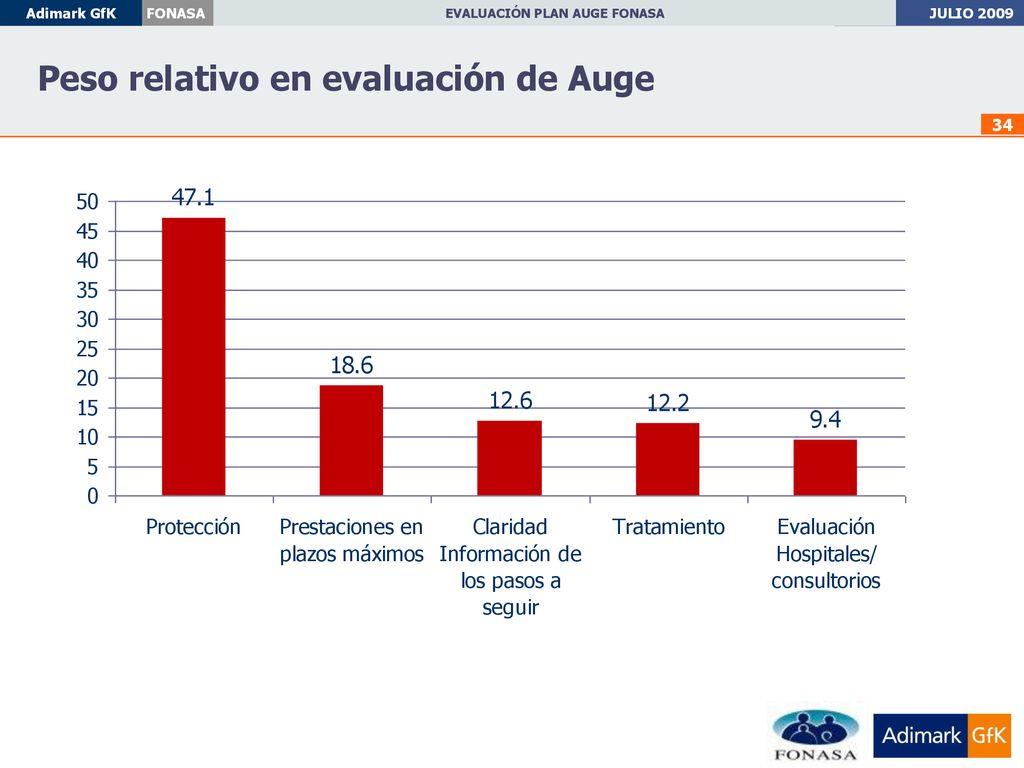 Adimark GfK FONASA EVALUACIÓN PLAN AUGE FONASA JULIO 2009

Peso relativo en evaluación de Auge

34

50
45
40
35
30
25
20
15
10
5
0

47.1
18.6
12.6
12.2
9.4

Protección
Prestaciones en plazos máximos
Claridad Información de los pasos a seguir
Tratamiento
Evaluación Hospitales/ consultorios

FONASA

Adimark GfK